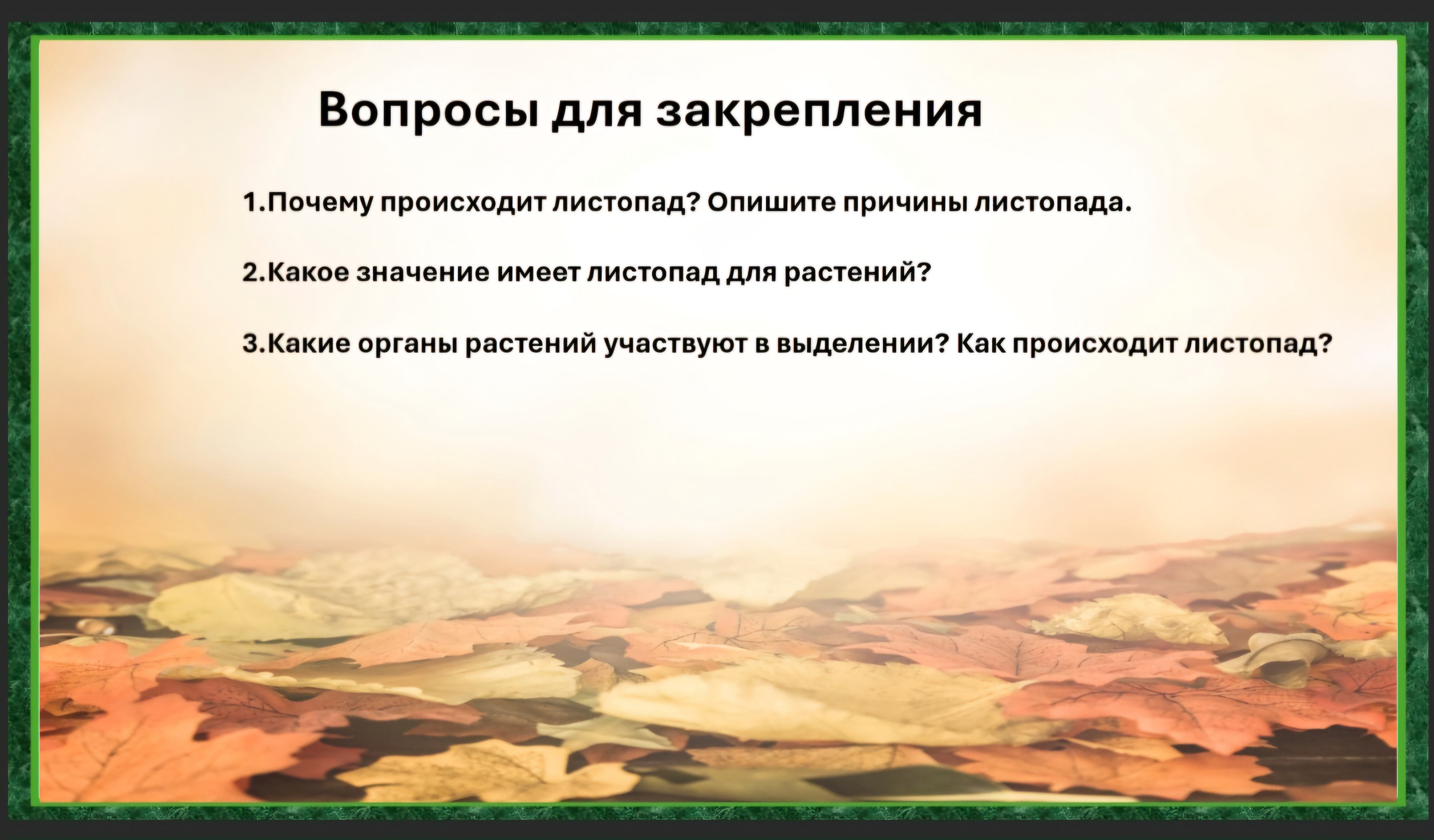 Вопросы для закрепления

1.Почему происходит листопад? Опишите причины листопада.

2.Какое значение имеет листопад для растений?

3.Какие органы растений участвуют в выделении? Как происходит листопад?